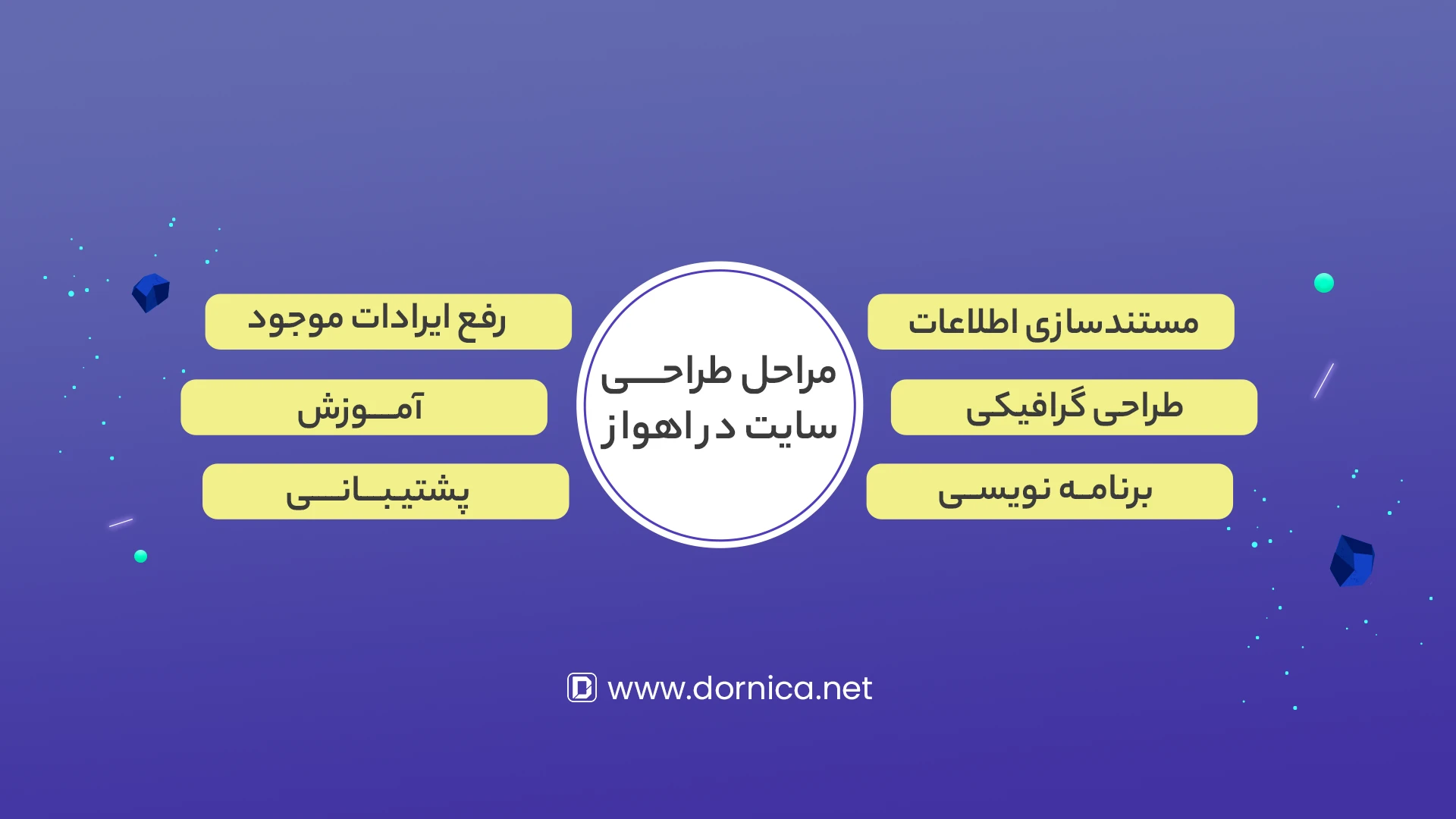 مراحل طراحی سایت در اهواز

مستندسازی اطلاعات

طراحی گرافیکی

برنامه نویسی

رفع ایرادات موجود

آموزش

پشتیبانی

www.dornica.net